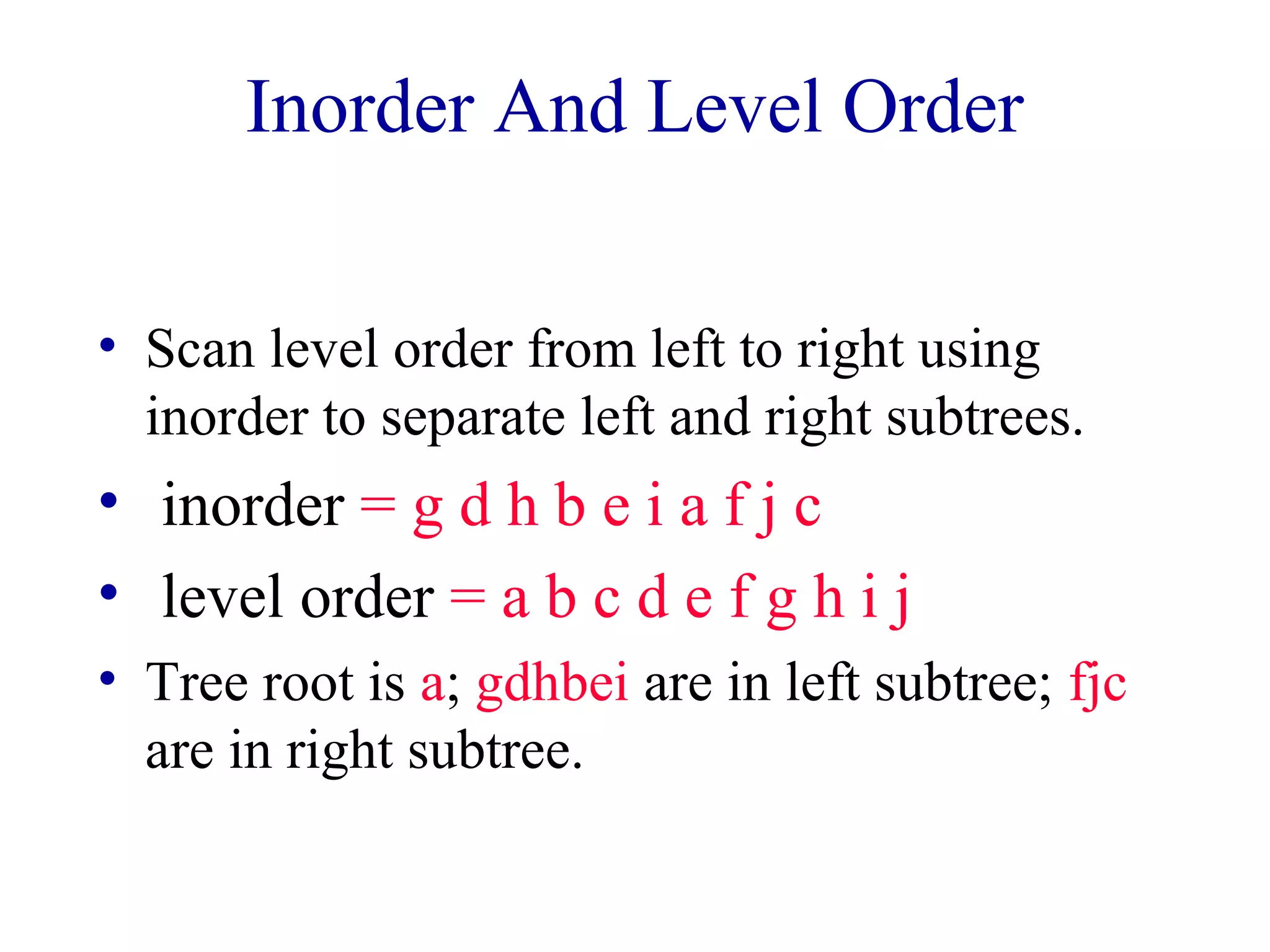 Inorder And Level Order

• Scan level order from left to right using inorder to separate left and right subtrees.

• inorder = g d h b e i a f j c

• level order = a b c d e f g h i j

• Tree root is a; gdhbei are in left subtree; fjc are in right subtree.